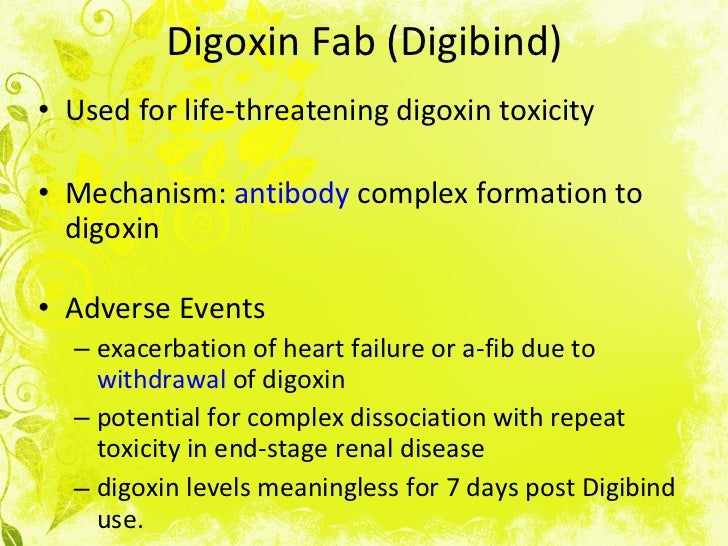 Digoxin Fab (Digibind)

• Used for life-threatening digoxin toxicity

• Mechanism: antibody complex formation to digoxin

• Adverse Events
– exacerbation of heart failure or a-fib due to withdrawal of digoxin
– potential for complex dissociation with repeat toxicity in end-stage renal disease
– digoxin levels meaningless for 7 days post Digibind use.